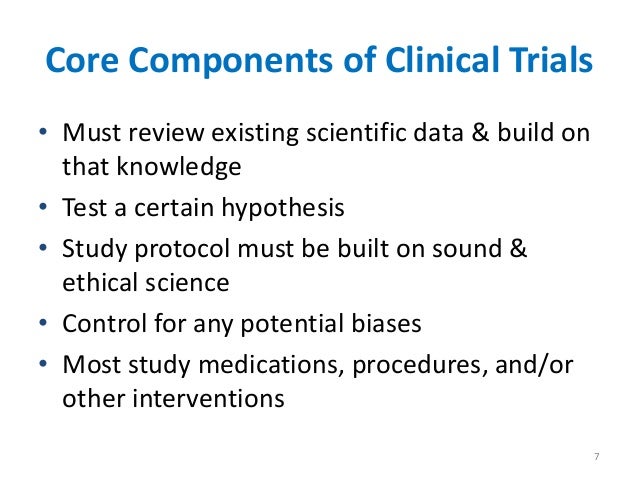 Core Components of Clinical Trials

• Must review existing scientific data & build on that knowledge
• Test a certain hypothesis
• Study protocol must be built on sound & ethical science
• Control for any potential biases
• Most study medications, procedures, and/or other interventions

7